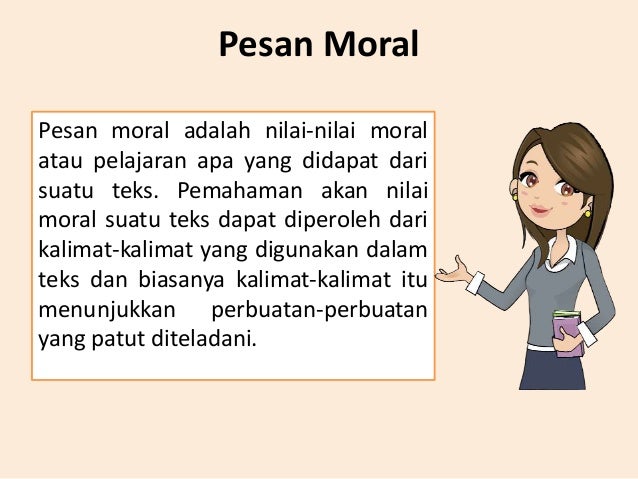 Pesan Moral

Pesan moral adalah nilai-nilai moral atau pelajaran apa yang didapat dari suatu teks. Pemahaman akan nilai moral suatu teks dapat diperoleh dari kalimat-kalimat yang digunakan dalam teks dan biasanya kalimat-kalimat itu menunjukkan perbuatan-perbuatan yang patut diteladani.